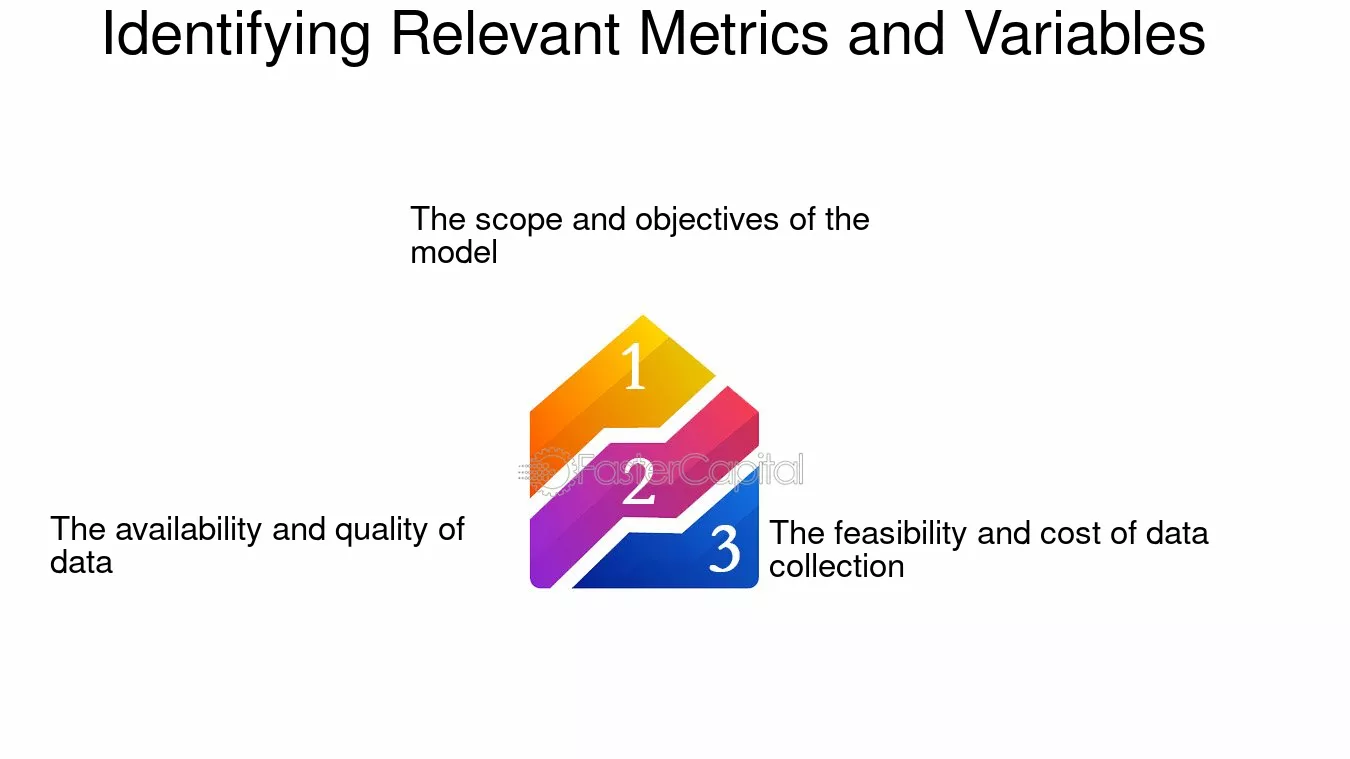 Identifying Relevant Metrics and Variables

The scope and objectives of the model

1

2

The availability and quality of data

3

The feasibility and cost of data collection

FasterCapital